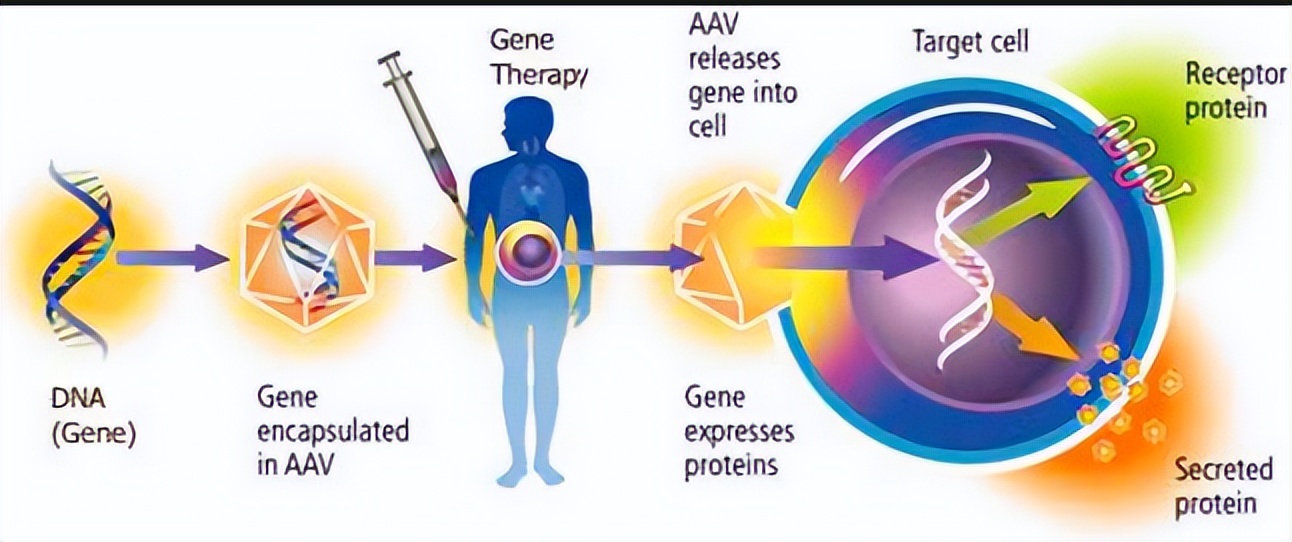 Gene Therapy

AAV releases gene into cell

Target cell

Receptor protein

DNA (Gene)

Gene encapsulated in AAV

Gene expresses proteins

Secreted protein